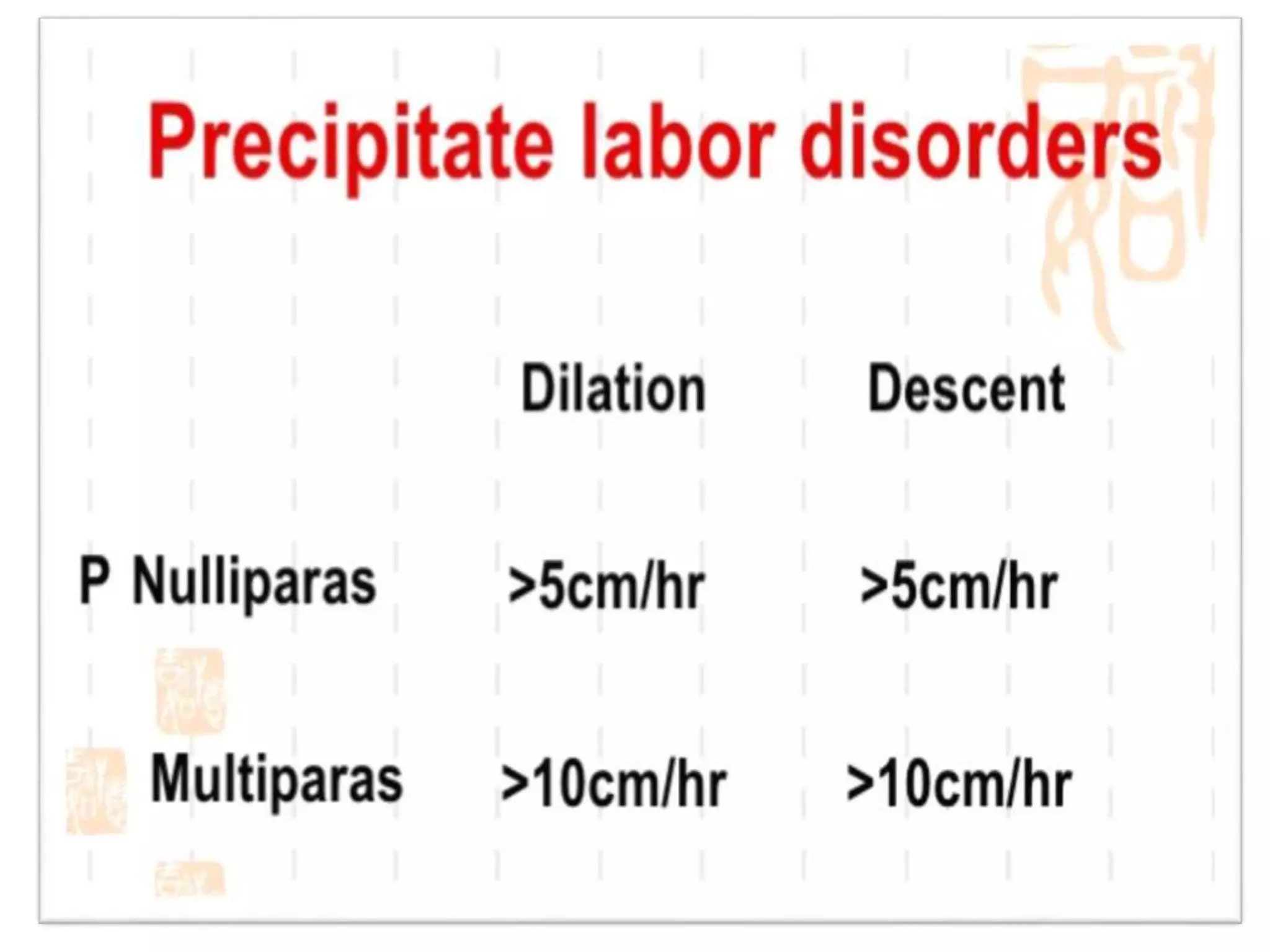 Precipitate labor disorders

| | Dilation | Descent |
|---|---|---|
| P Nulliparas | >5cm/hr | >5cm/hr |
| Multiparas | >10cm/hr | >10cm/hr |